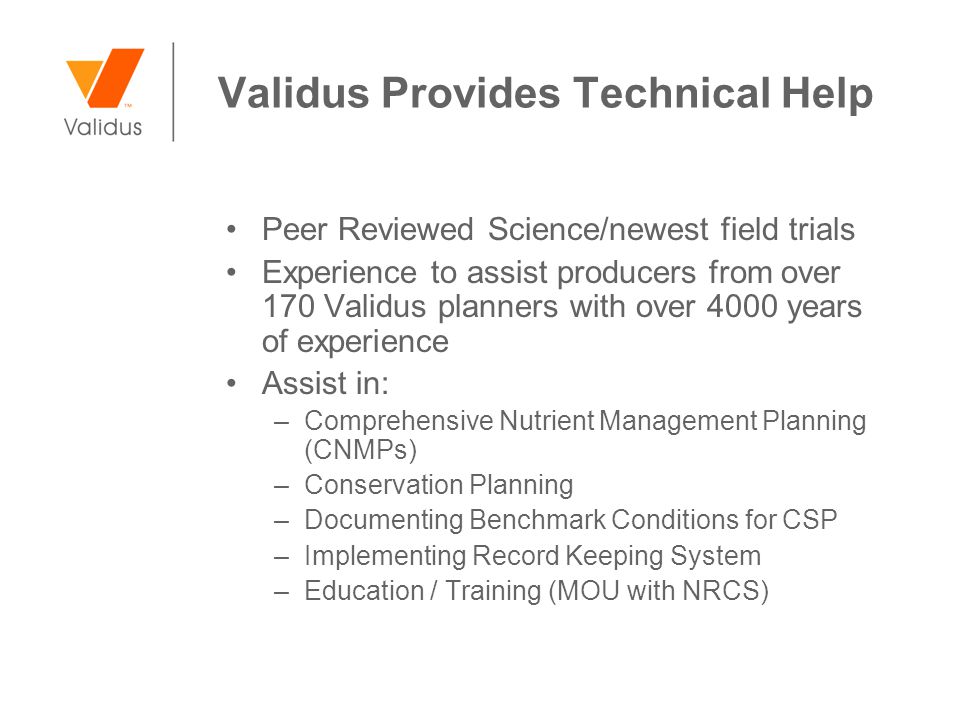 Validus

Validus Provides Technical Help

• Peer Reviewed Science/newest field trials
• Experience to assist producers from over 170 Validus planners with over 4000 years of experience
• Assist in:
– Comprehensive Nutrient Management Planning (CNMPs)
– Conservation Planning
– Documenting Benchmark Conditions for CSP
– Implementing Record Keeping System
– Education / Training (MOU with NRCS)